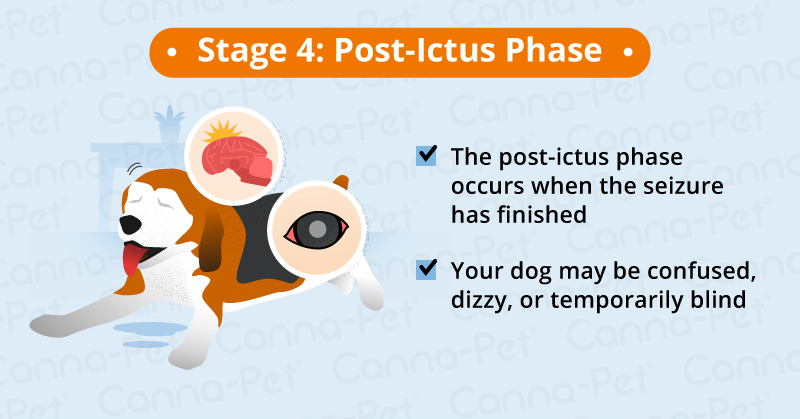 • Stage 4: Post-Ictus Phase •

The post-ictus phase occurs when the seizure has finished

Your dog may be confused, dizzy, or temporarily blind

Canna-Pet